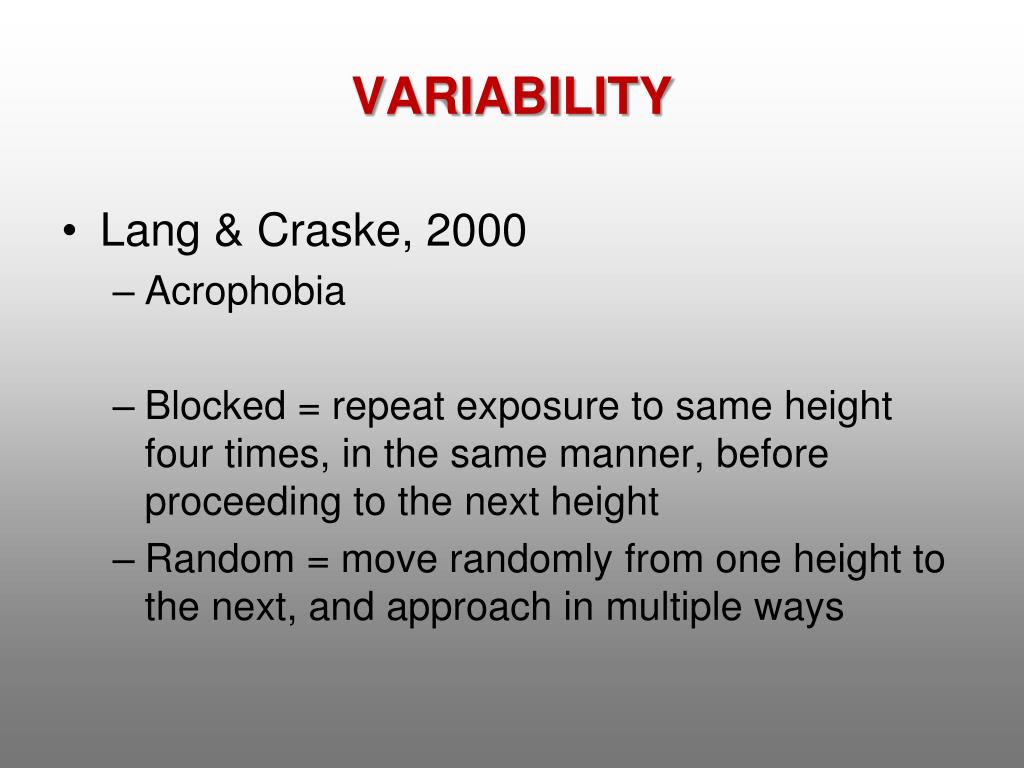 VARIABILITY

• Lang & Craske, 2000
– Acrophobia

– Blocked = repeat exposure to same height four times, in the same manner, before proceeding to the next height
– Random = move randomly from one height to the next, and approach in multiple ways